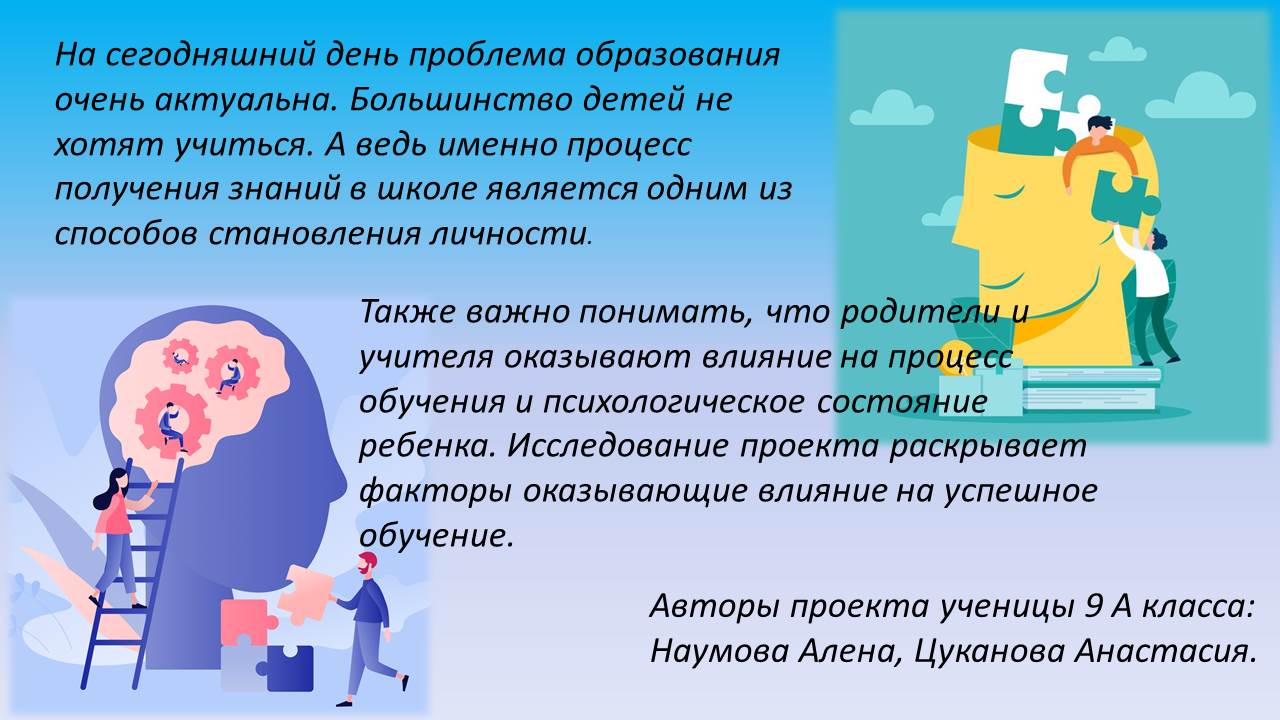 На сегодняшний день проблема образования очень актуальна. Большинство детей не хотят учиться. А ведь именно процесс получения знаний в школе является одним из способов становления личности.

Также важно понимать, что родители и учителя оказывают влияние на процесс обучения и психологическое состояние ребенка. Исследование проекта раскрывает факторы оказывающие влияние на успешное обучение.

Авторы проекта ученицы 9 А класса: Наумова Алена, Цуканова Анастасия.